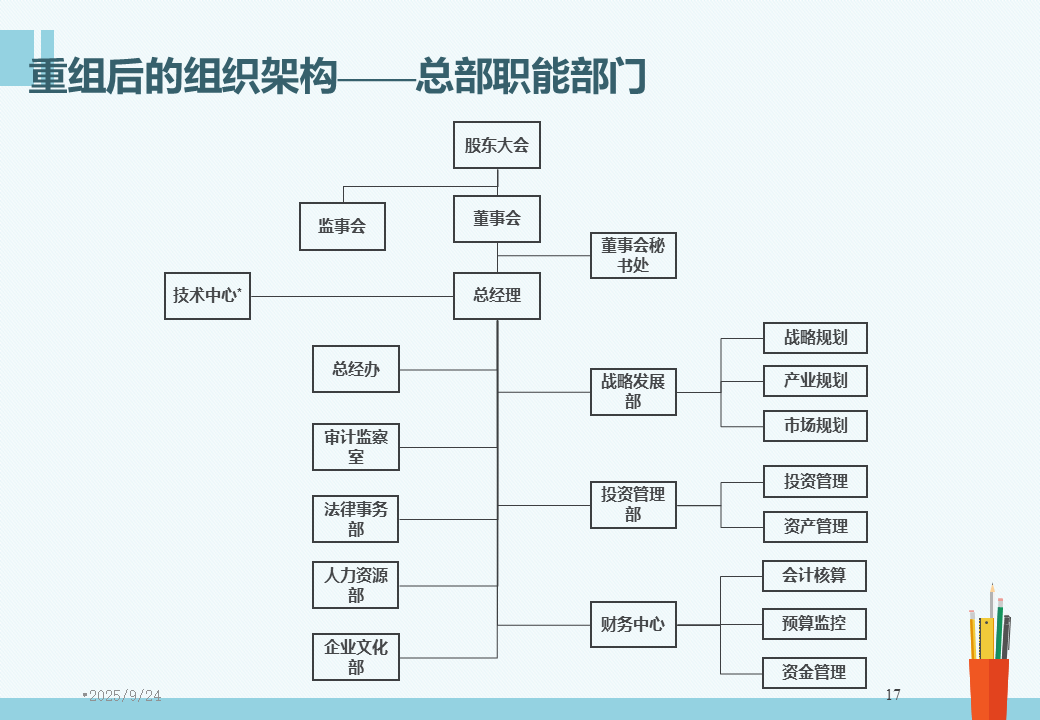 重组后的组织架构——总部职能部门

股东大会

监事会

董事会

董事会秘书处

技术中心*

总经理

总经办

审计监察室

法律事务部

人力资源部

企业文化部

战略发展部

战略规划

产业规划

市场规划

投资管理部

投资管理

资产管理

财务中心

会计核算

预算监控

资金管理

•2025/9/24

17